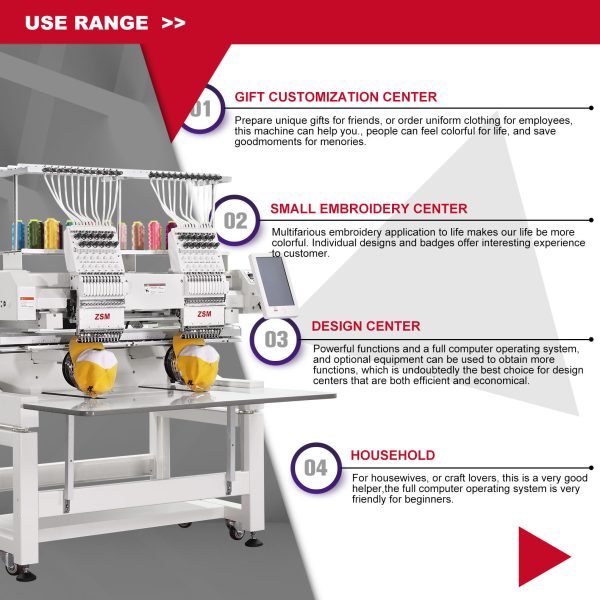 USE RANGE >>

01

GIFT CUSTOMIZATION CENTER

Prepare unique gifts for friends, or order uniform clothing for employees, this machine can help you., people can feel colorful for life, and save goodmoments for menories.

02

SMALL EMBROIDERY CENTER

Multifarious embroidery application to life makes our life be more colorful. Individual designs and badges offer interesting experience to customer.

ZSM

ZSM

03

DESIGN CENTER

Powerful functions and a full computer operating system, and optional equipment can be used to obtain more functions, which is undoubtedly the best choice for design centers that are both efficient and economical.

04

HOUSEHOLD

For housewives, or craft lovers, this is a very good helper,the full computer operating system is very friendly for beginners.